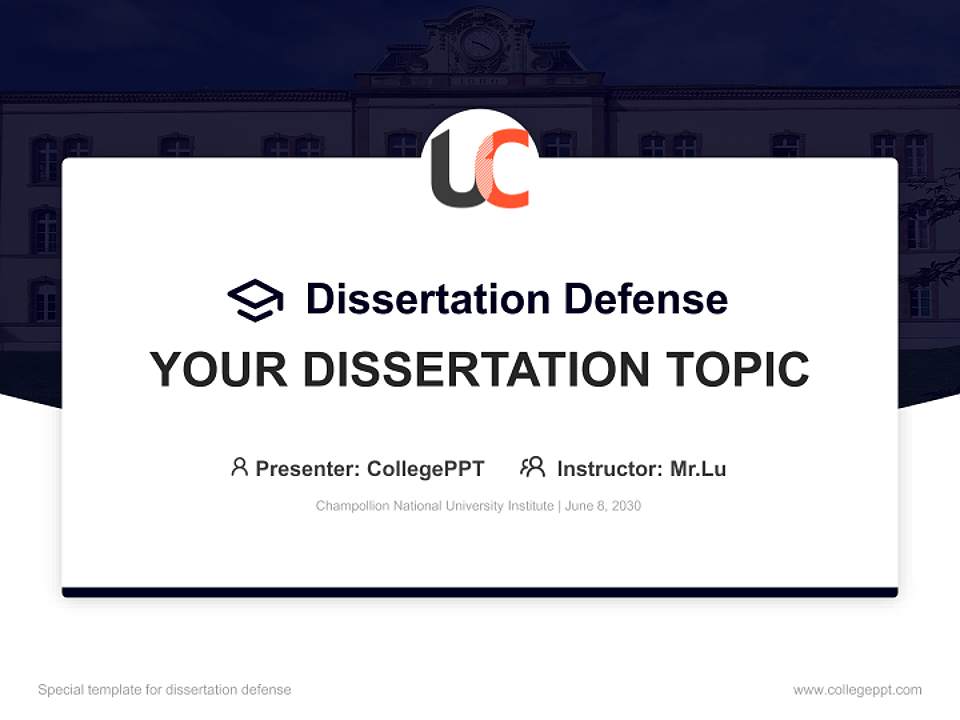 UC

Dissertation Defense

YOUR DISSERTATION TOPIC

Presenter: CollegePPT Instructor: Mr.Lu

Champollion National University Institute | June 8, 2030

Special template for dissertation defense

www.collegeppt.com